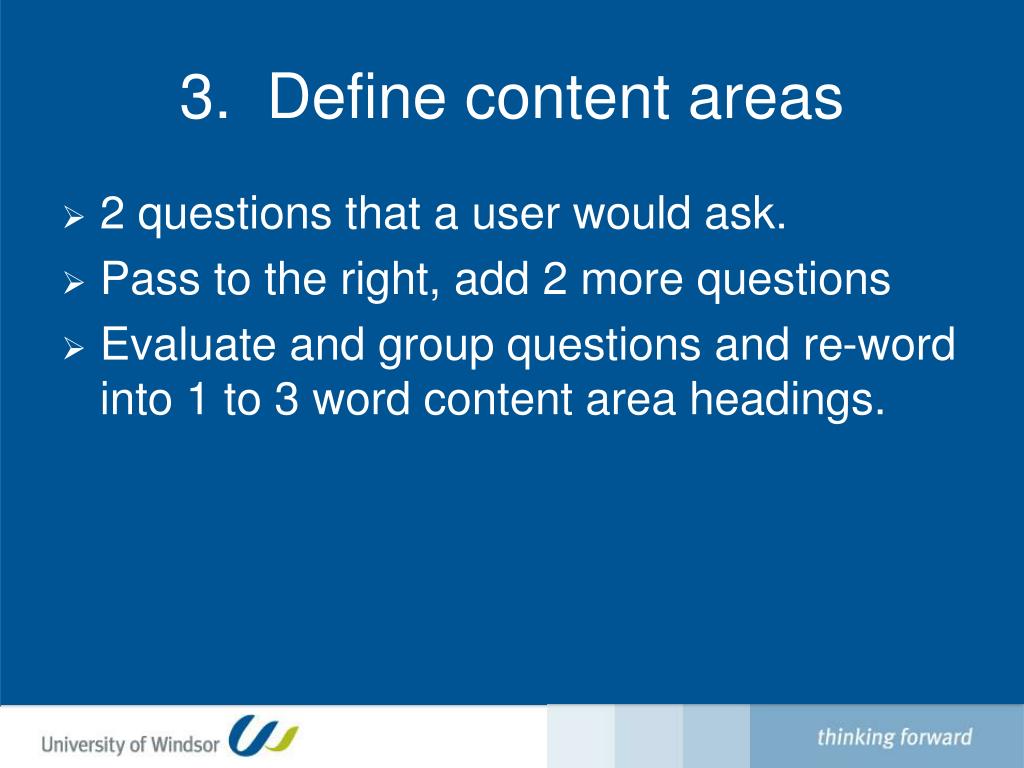 3. Define content areas

➢ 2 questions that a user would ask.
➢ Pass to the right, add 2 more questions
➢ Evaluate and group questions and re-word into 1 to 3 word content area headings.

University of Windsor

thinking forward